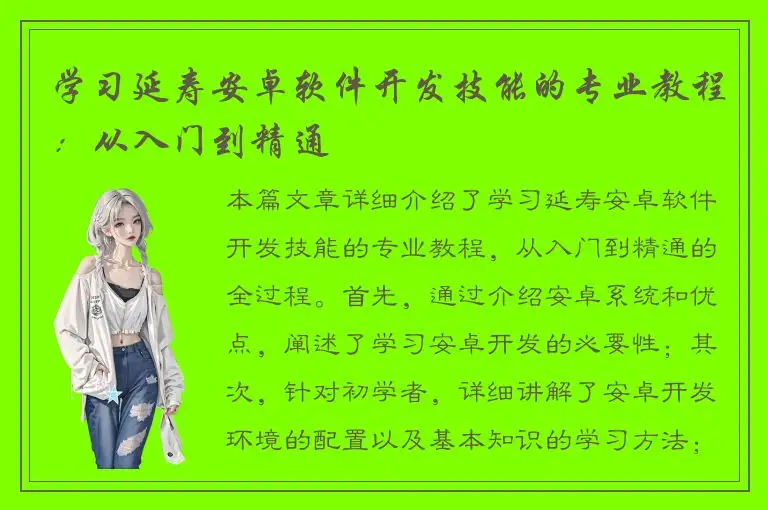 学习延寿安卓软件开发技能的专业教程：从入门到精通

本篇文章详细介绍了学习延寿安卓软件开发技能的专业教程，从入门到精通的全过程。首先，通过介绍安卓系统和优点，阐述了学习安卓开发的必要性；其次，针对初学者，详细讲解了安卓开发环境的配置以及基本知识的学习方法；